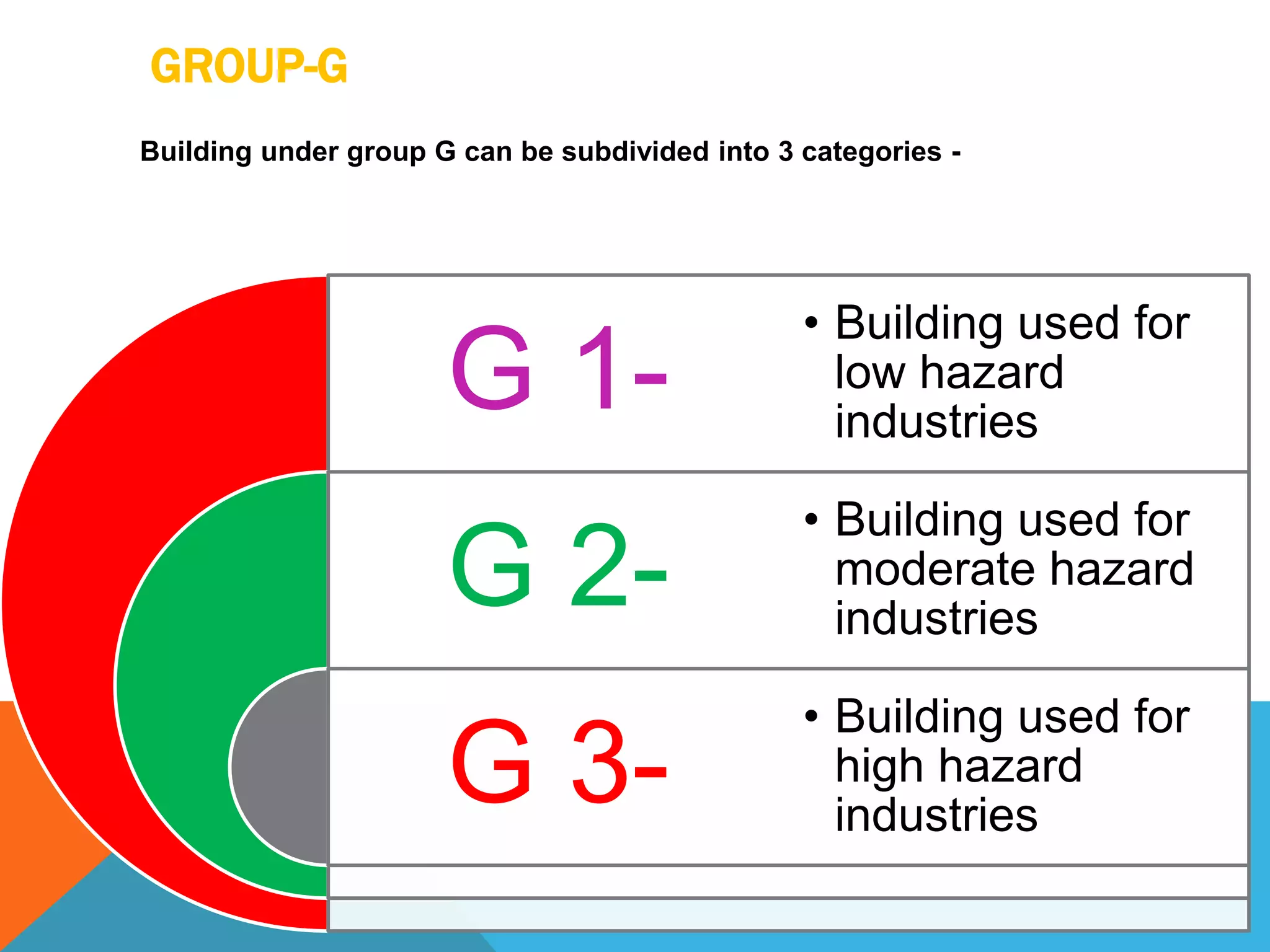 GROUP-G

Building under group G can be subdivided into 3 categories -

G 1-

• Building used for low hazard industries

G 2-

• Building used for moderate hazard industries

G 3-

• Building used for high hazard industries